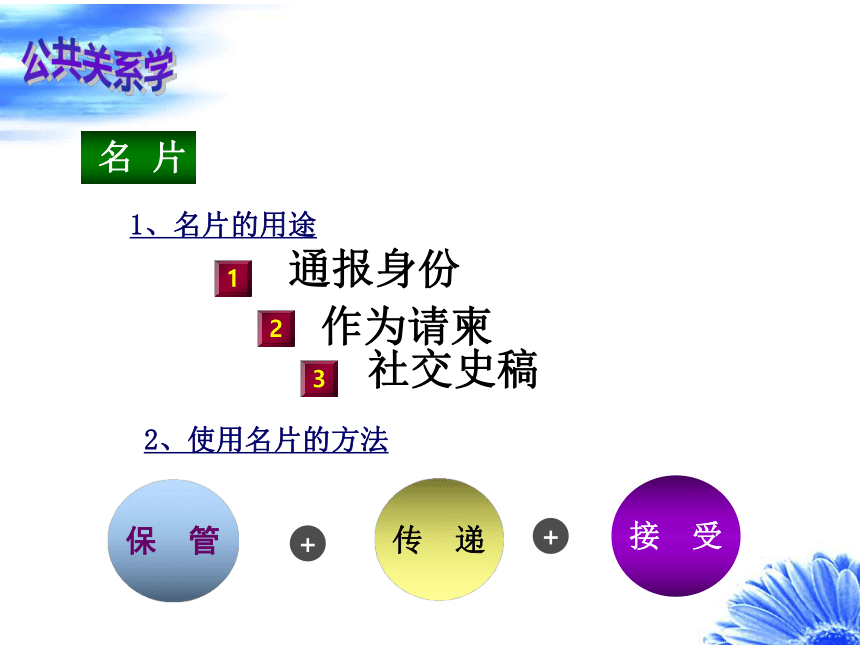 公共关系学

名 片

1、名片的用途

1 通报身份

2 作为请柬

3 社交史稿

2、使用名片的方法

保 管 + 传 递 + 接 受